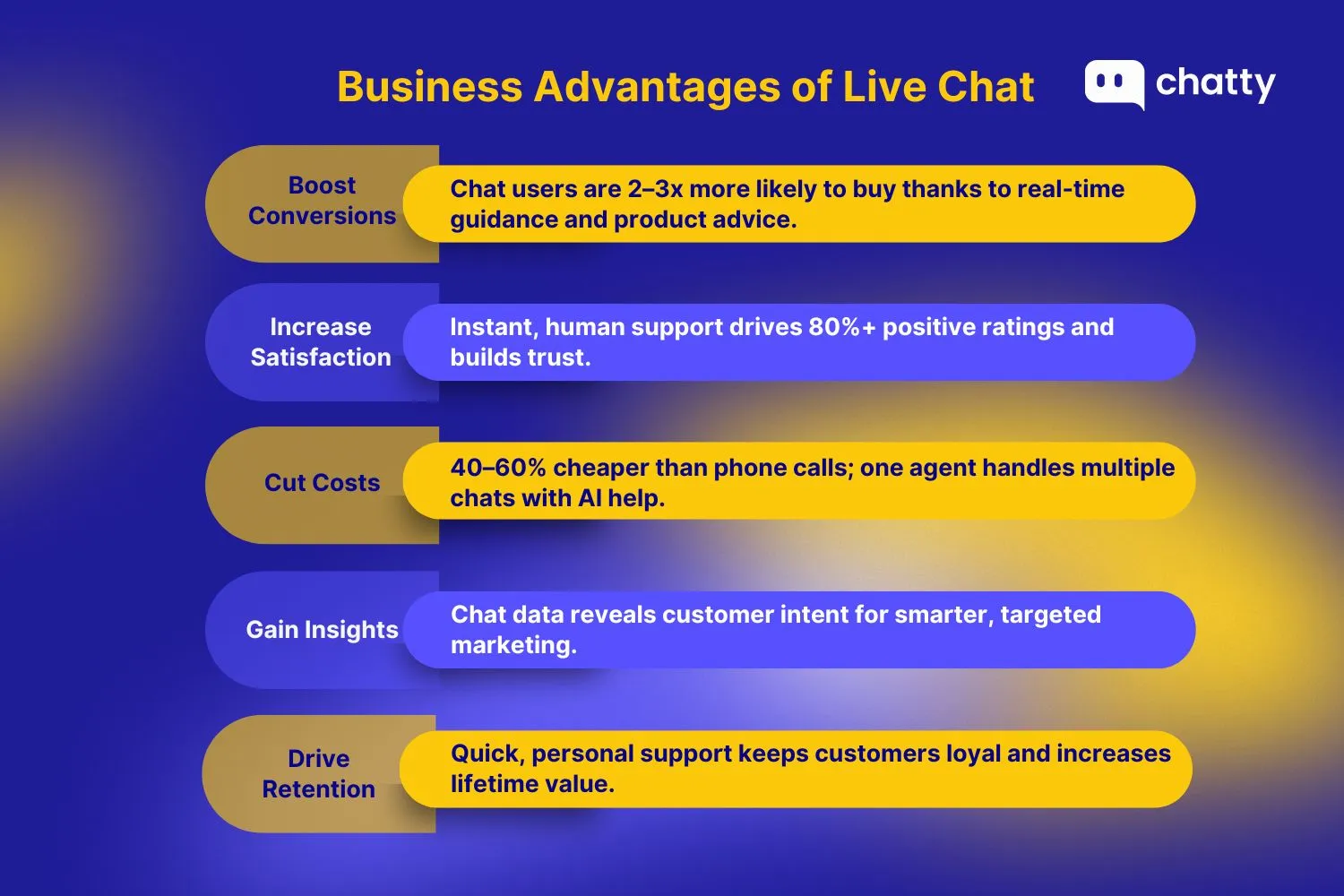 Business Advantages of Live Chat

chatty

Boost Conversions

Chat users are 2–3x more likely to buy thanks to real-time guidance and product advice.

Increase Satisfaction

Instant, human support drives 80%+ positive ratings and builds trust.

Cut Costs

40–60% cheaper than phone calls; one agent handles multiple chats with AI help.

Gain Insights

Chat data reveals customer intent for smarter, targeted marketing.

Drive Retention

Quick, personal support keeps customers loyal and increases lifetime value.